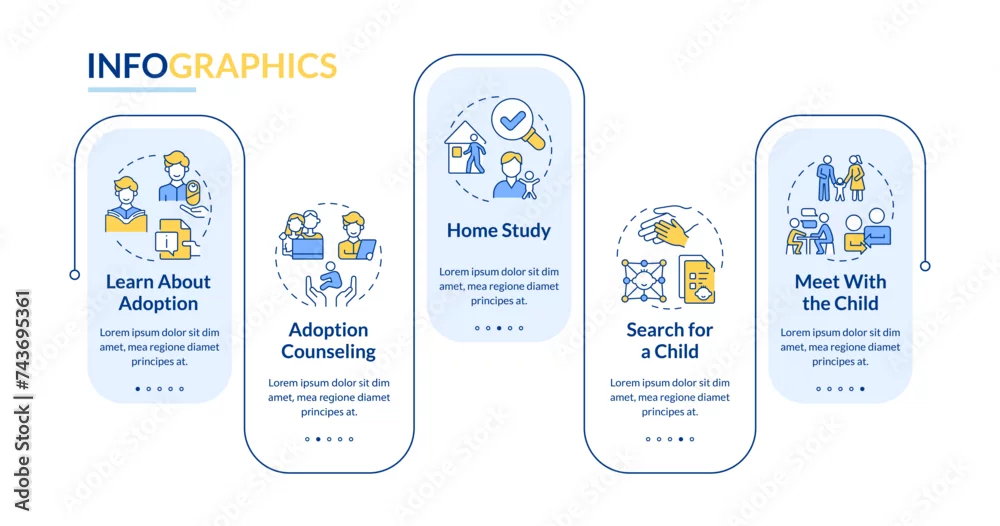 INFOGRAPHICS

Learn About Adoption

Lorem ipsum dolor sit dim amet, mea regione diamet principes at.

Adoption Counseling

Lorem ipsum dolor sit dim amet, mea regione diamet principes at.

Home Study

Lorem ipsum dolor sit dim amet, mea regione diamet principes at.

Search for a Child

Lorem ipsum dolor sit dim amet, mea regione diamet principes at.

Meet With the Child

Lorem ipsum dolor sit dim amet, mea regione diamet principes at.

Adobe Stock | #743695361